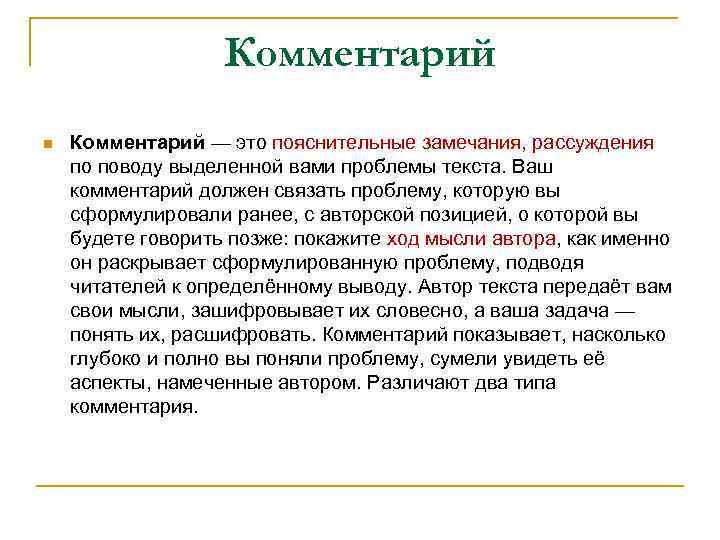 Комментарий

Комментарий — это пояснительные замечания, рассуждения по поводу выделенной вами проблемы текста. Ваш комментарий должен связать проблему, которую вы сформулировали ранее, с авторской позицией, о которой вы будете говорить позже: покажите ход мысли автора, как именно он раскрывает сформулированную проблему, подводя читателей к определённому выводу. Автор текста передаёт вам свои мысли, зашифровывает их словесно, а ваша задача — понять их, расшифровать. Комментарий показывает, насколько глубоко и полно вы поняли проблему, сумели увидеть её аспекты, намеченные автором. Различают два типа комментария.